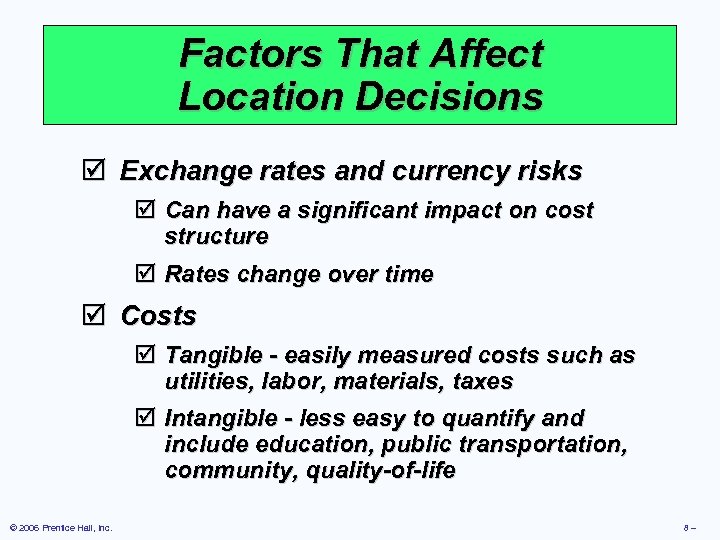 Factors That Affect Location Decisions

☑ Exchange rates and currency risks

☑ Can have a significant impact on cost structure

☑ Rates change over time

☑ Costs

☑ Tangible - easily measured costs such as utilities, labor, materials, taxes

☑ Intangible - less easy to quantify and include education, public transportation, community, quality-of-life

© 2006 Prentice Hall, Inc.

8 –